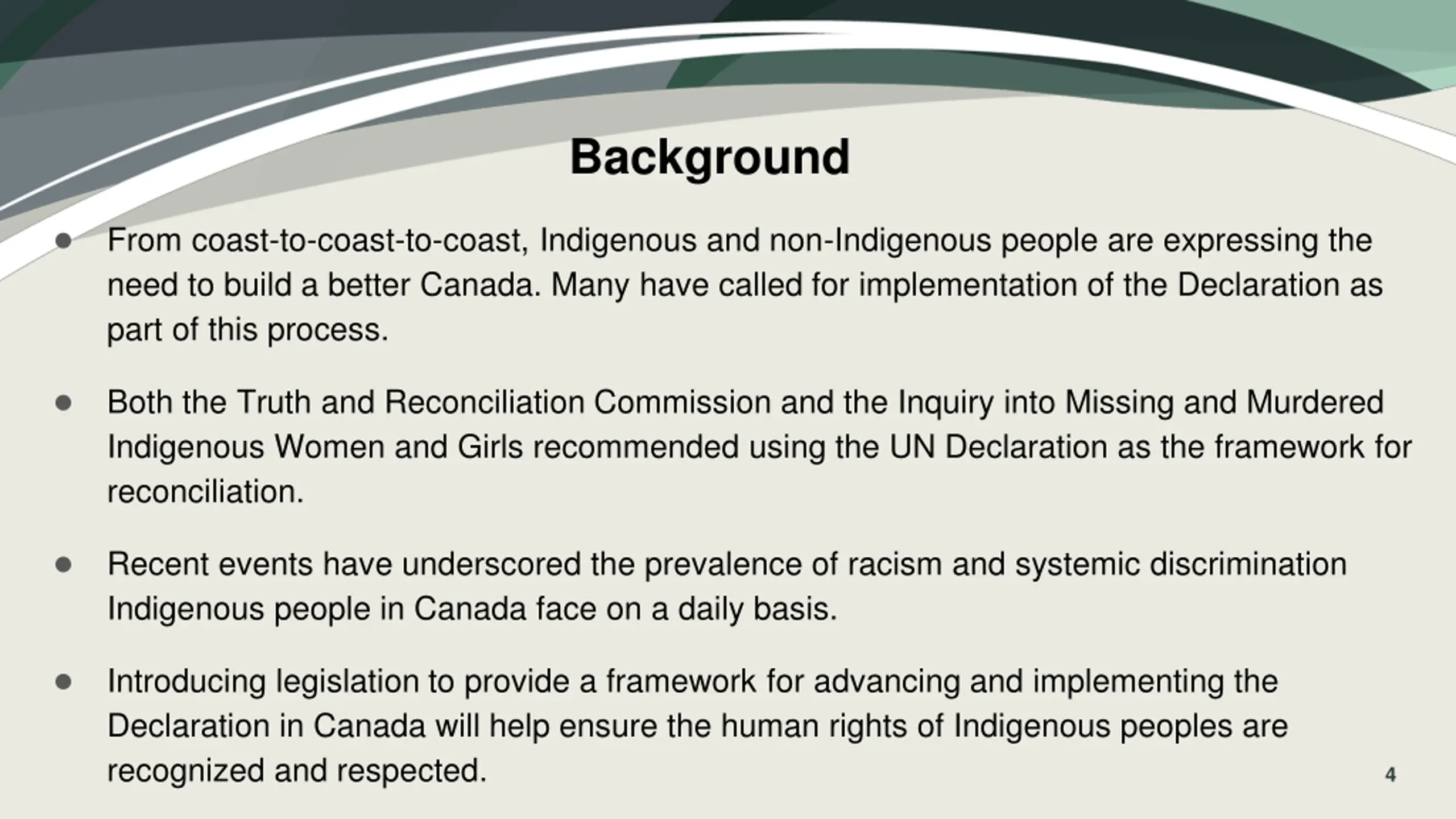 Background

● From coast-to-coast-to-coast, Indigenous and non-Indigenous people are expressing the need to build a better Canada. Many have called for implementation of the Declaration as part of this process.

● Both the Truth and Reconciliation Commission and the Inquiry into Missing and Murdered Indigenous Women and Girls recommended using the UN Declaration as the framework for reconciliation.

● Recent events have underscored the prevalence of racism and systemic discrimination Indigenous people in Canada face on a daily basis.

● Introducing legislation to provide a framework for advancing and implementing the Declaration in Canada will help ensure the human rights of Indigenous peoples are recognized and respected.

4